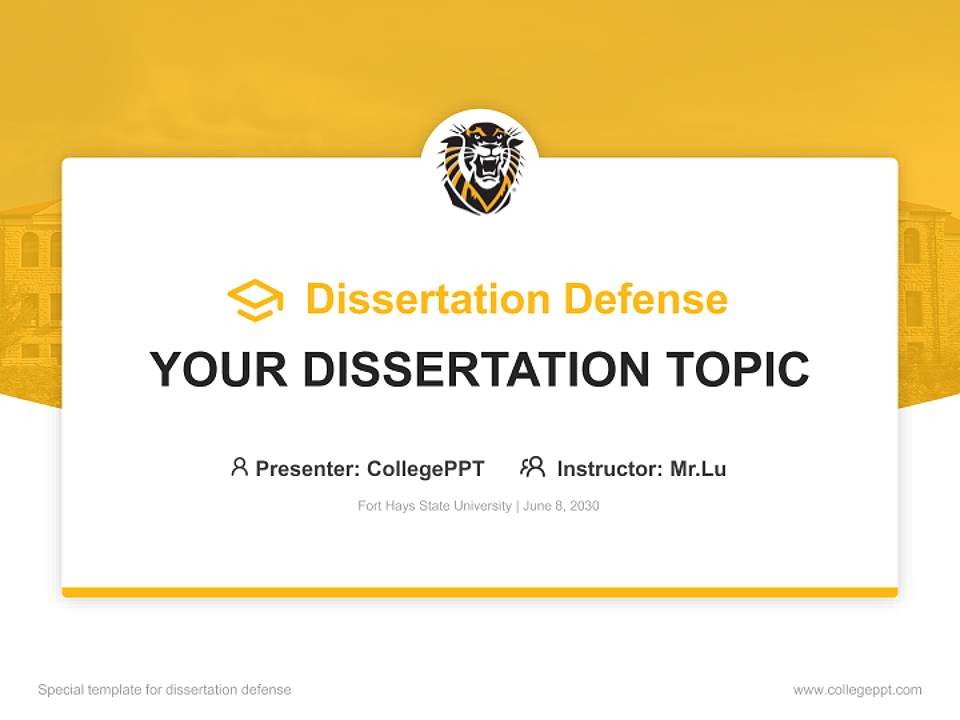 Dissertation Defense

YOUR DISSERTATION TOPIC

Presenter: CollegePPT Instructor: Mr.Lu

Fort Hays State University | June 8, 2030

Special template for dissertation defense

www.collegeppt.com